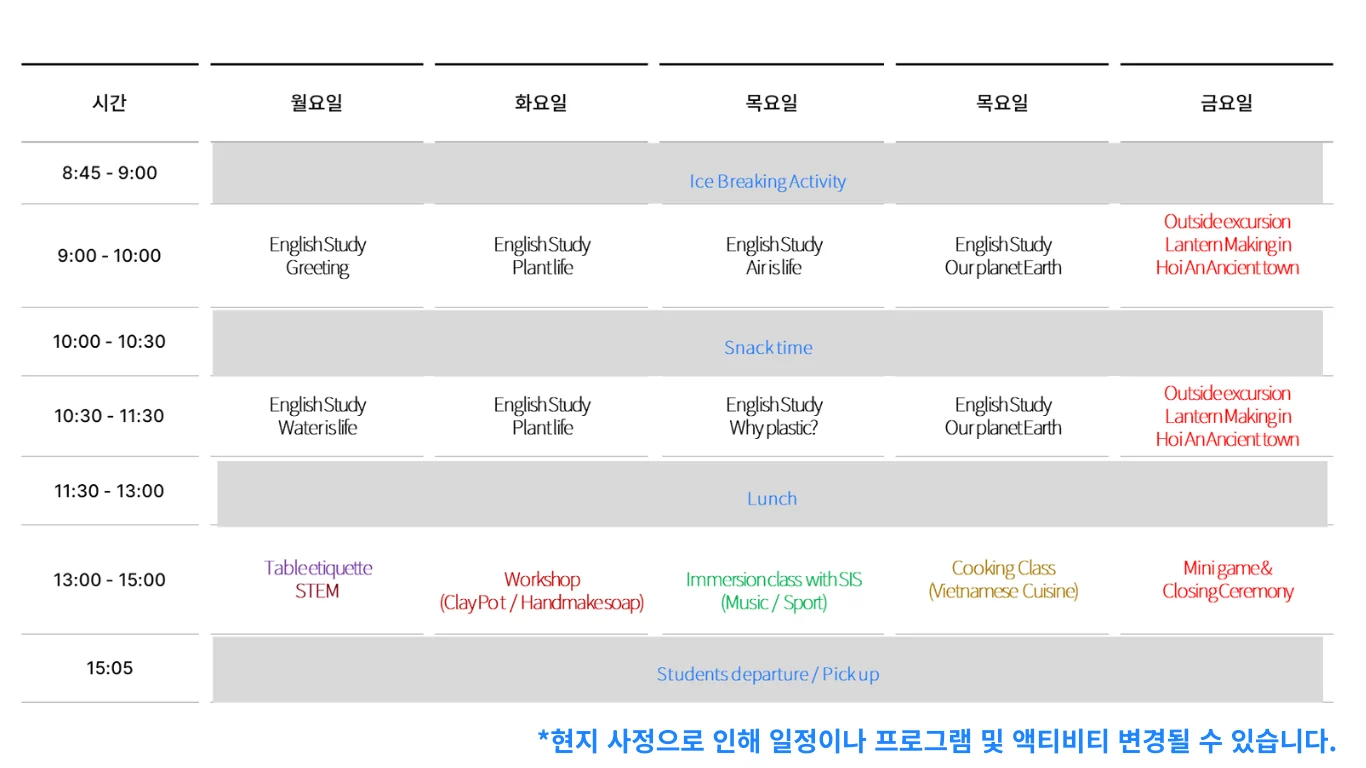 | 시간 | 월요일 | 화요일 | 목요일 | 목요일 | 금요일 |
|---|---|---|---|---|---|
| 8:45 - 9:00 | Ice Breaking Activity | | | | |
| 9:00 - 10:00 | English Study Greeting | English Study Plant life | English Study Air is life | English Study Our planet Earth | Outside excursion Lantern Making in Hoi An Ancient town |
| 10:00 - 10:30 | Snack time | | | | |
| 10:30 - 11:30 | English Study Water is life | English Study Plant life | English Study Why plastic? | English Study Our planet Earth | Outside excursion Lantern Making in Hoi An Ancient town |
| 11:30 - 13:00 | Lunch | | | | |
| 13:00 - 15:00 | Table etiquette STEM | Workshop (Clay Pot / Handmake soap) | Immersion class with SIS (Music / Sport) | Cooking Class (Vietnamese Cuisine) | Mini game & Closing Ceremony |
| 15:05 | Students departure / Pick up | | | | |

*현지 사정으로 인해 일정이나 프로그램 및 액티비티 변경될 수 있습니다.